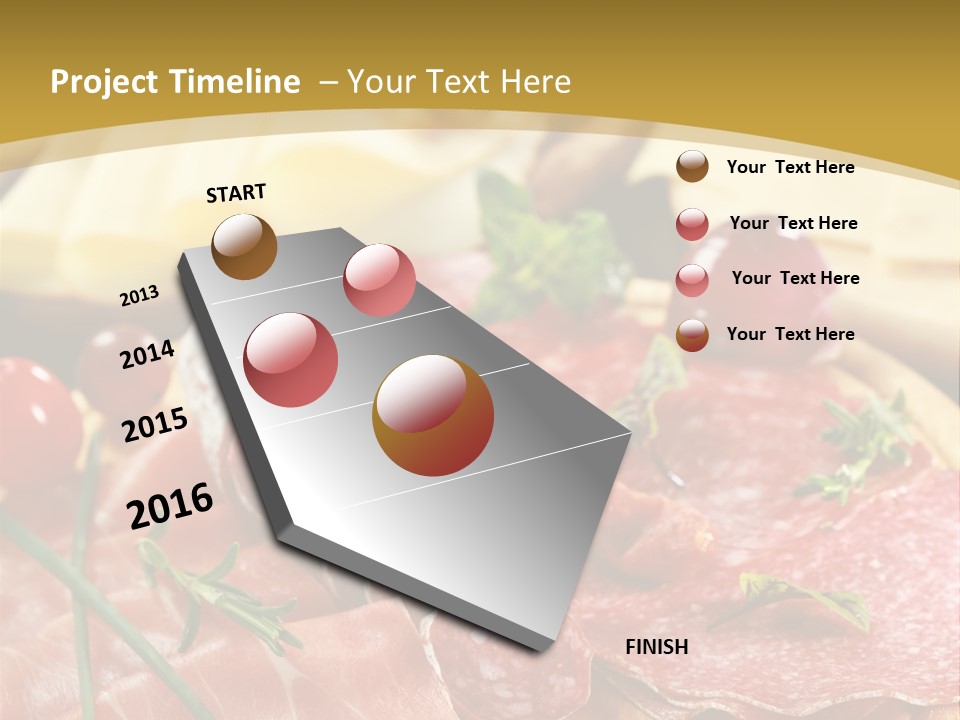 Project Timeline – Your Text Here

START

2013

2014

2015

2016

FINISH

Your Text Here

Your Text Here

Your Text Here

Your Text Here